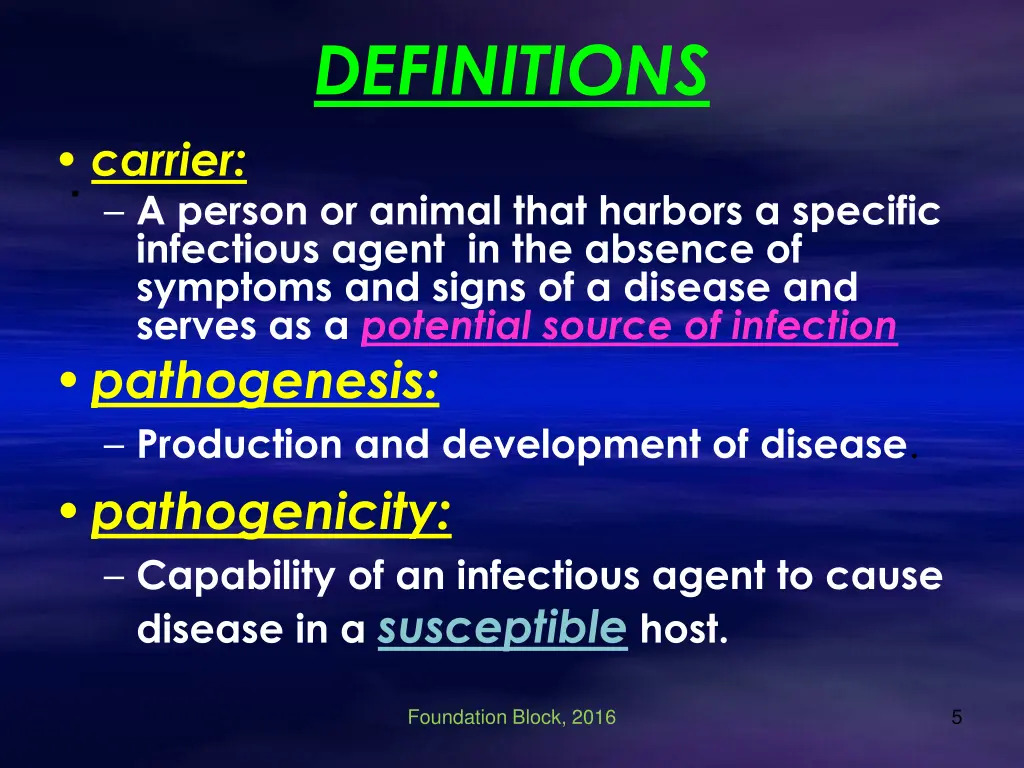 DEFINITIONS

• carrier:
– A person or animal that harbors a specific infectious agent in the absence of symptoms and signs of a disease and serves as a potential source of infection

• pathogenesis:
– Production and development of disease.

• pathogenicity:
– Capability of an infectious agent to cause disease in a susceptible host.

Foundation Block, 2016

5